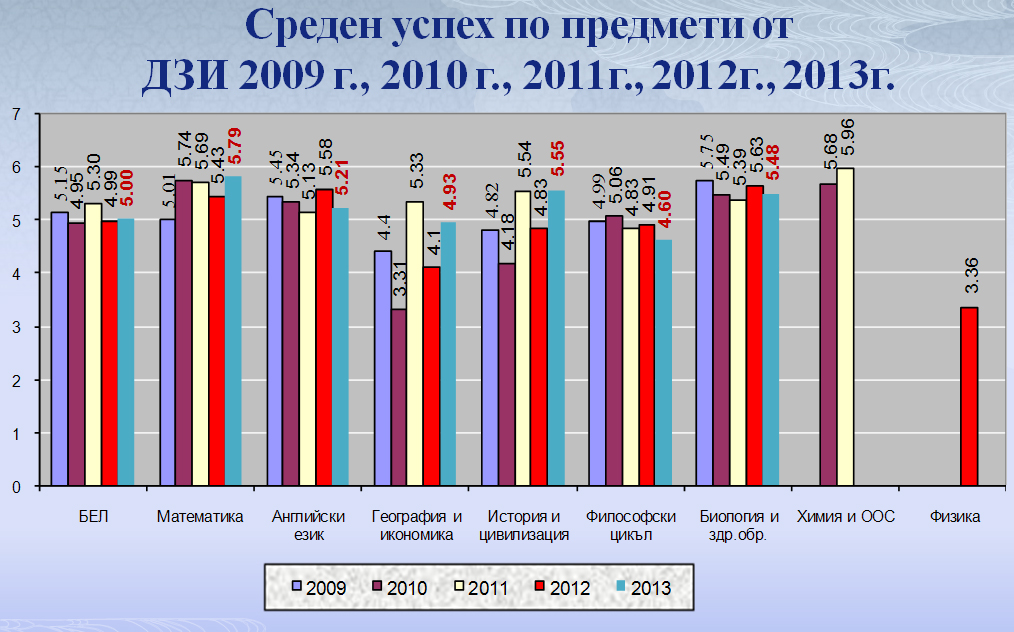 Среден успех по предмети от
ДЗИ 2009 г., 2010 г., 2011г., 2012г., 2013г.

7
6
5
4
3
2
1
0

5.15 4.95 5.30 4.99 5.00
5.01 5.74 5.69 5.43 5.79
5.45 5.34 5.13 5.58 5.21
4.4 3.31 5.33 4.1 4.93
4.82 4.18 5.54 4.83 5.55
4.99 5.06 4.83 4.91 4.60
5.75 5.49 5.39 5.63 5.48
5.68 5.96
3.36

БЕЛ
Математика
Английски език
География и икономика
История и цивилизация
Философски цикъл
Биология и здр.обр.
Химия и ООС
Физика

2009 2010 2011 2012 2013